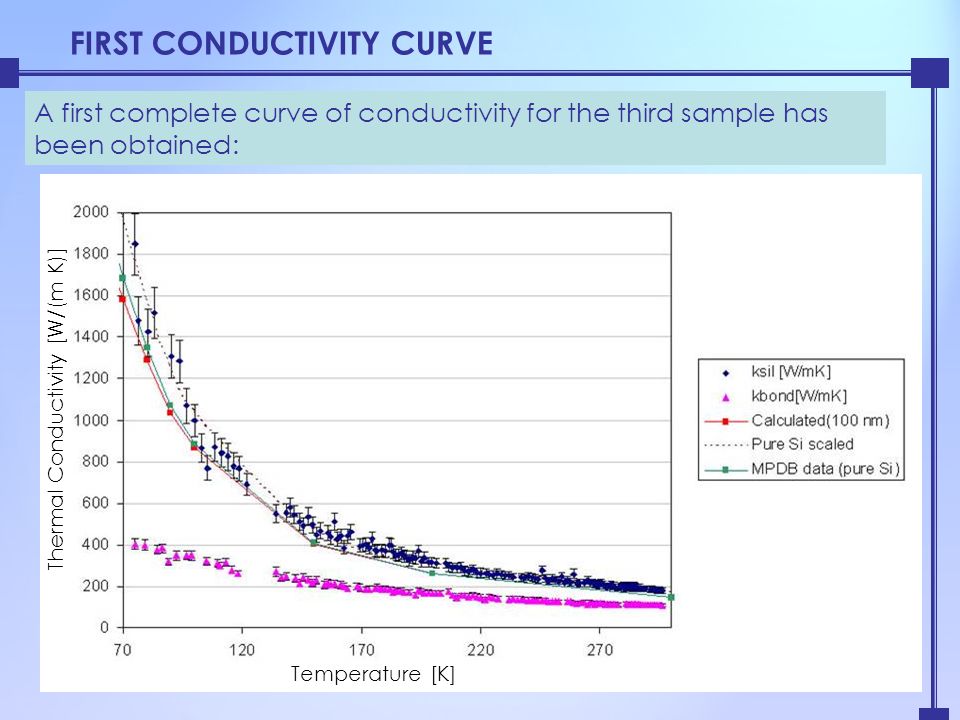 FIRST CONDUCTIVITY CURVE

A first complete curve of conductivity for the third sample has been obtained:

Thermal Conductivity [W/(m K)]

2000
1800
1600
1400
1200
1000
800
600
400
200
0

70 120 170 220 270

Temperature [K]

ksil [W/mK]
kbond[W/mK]
Calculated(100 nm)
Pure Si scaled
MPDB data (pure Si)